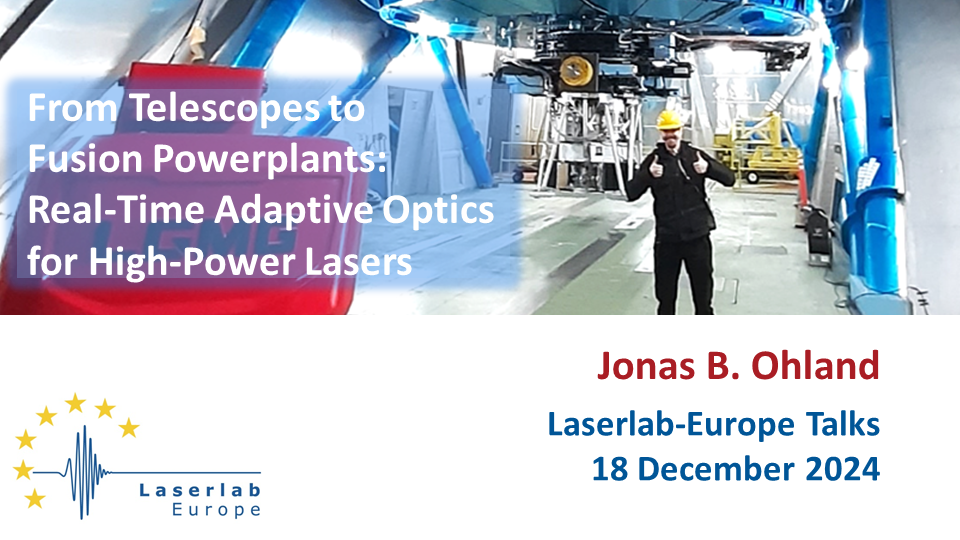 From Telescopes to Fusion Powerplants: Real-Time Adaptive Optics for High-Power Lasers

Jonas B. Ohland

Laserlab-Europe Talks
18 December 2024

Laserlab
Europe